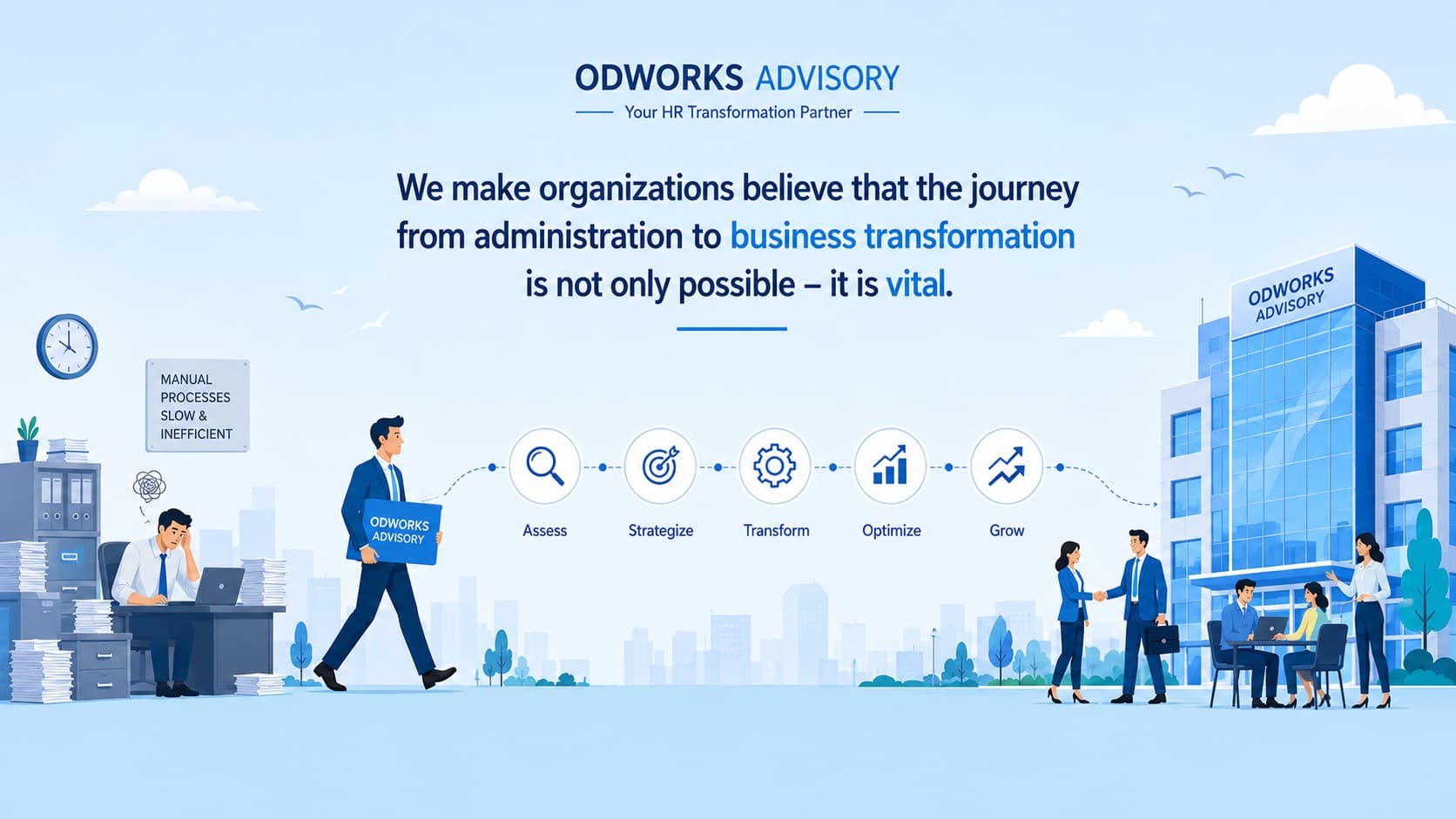 ODWORKS ADVISORY
Your HR Transformation Partner

We make organizations believe that the journey from administration to business transformation is not only possible – it is vital.

MANUAL PROCESSES SLOW & INEFFICIENT

ODWORKS ADVISORY

Assess
Strategize
Transform
Optimize
Grow

ODWORKS ADVISORY